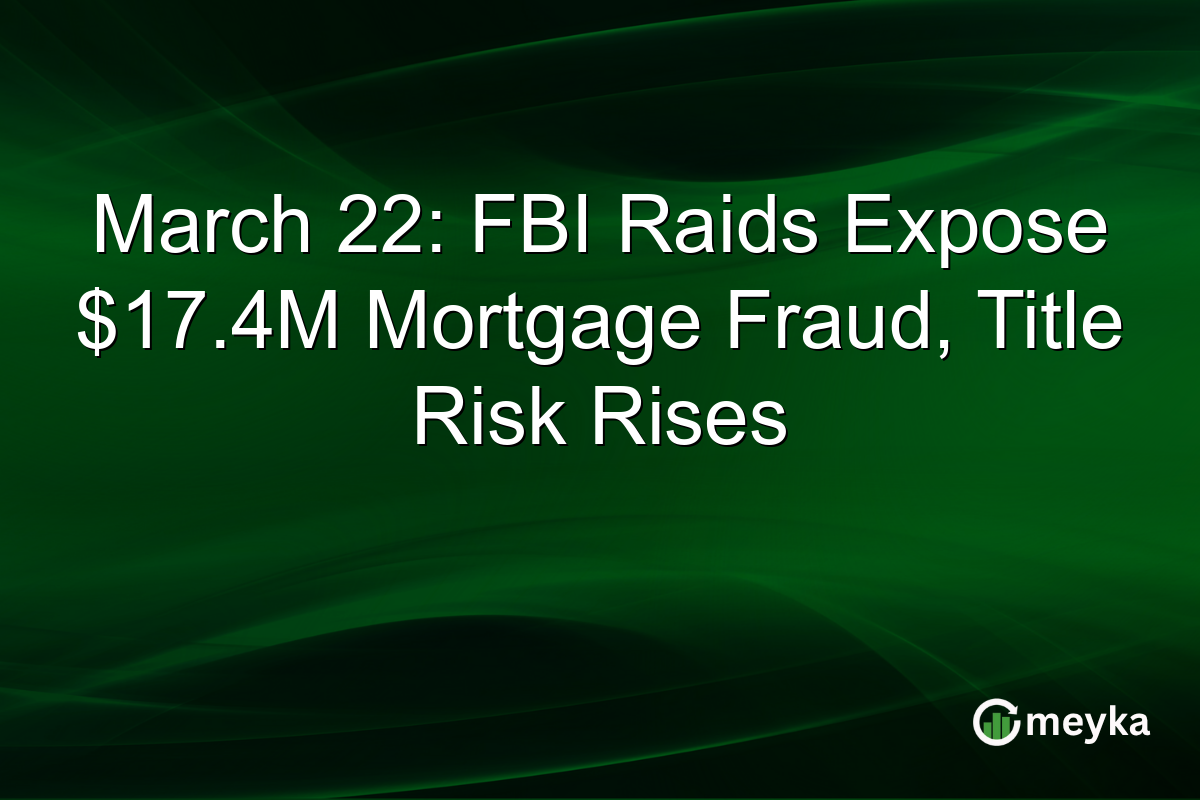 March 22: FBI Raids Expose \$17.4M Mortgage Fraud, Title Risk Rises

meyka